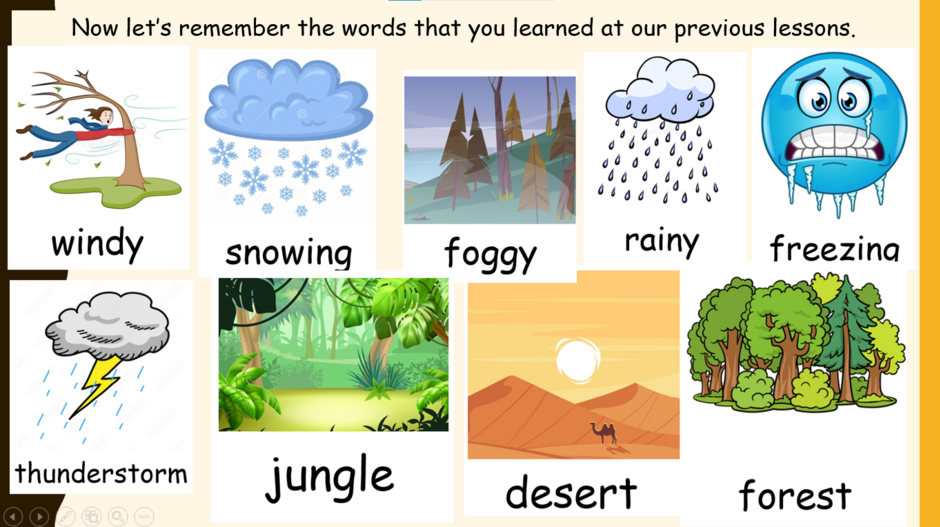 Now let's remember the words that you learned at our previous lessons.

windy

snowing

foggy

rainy

freezing

thunderstorm

jungle

desert

forest